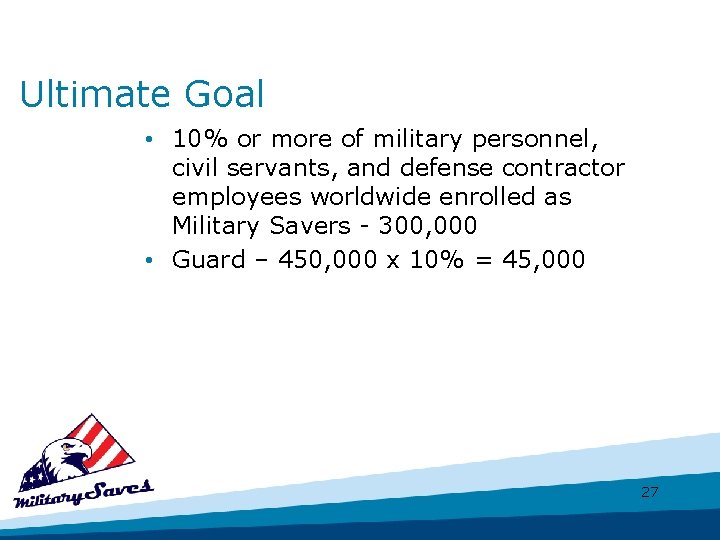 Ultimate Goal

• 10% or more of military personnel, civil servants, and defense contractor employees worldwide enrolled as Military Savers - 300,000
• Guard – 450,000 x 10% = 45,000

Military Saves

27